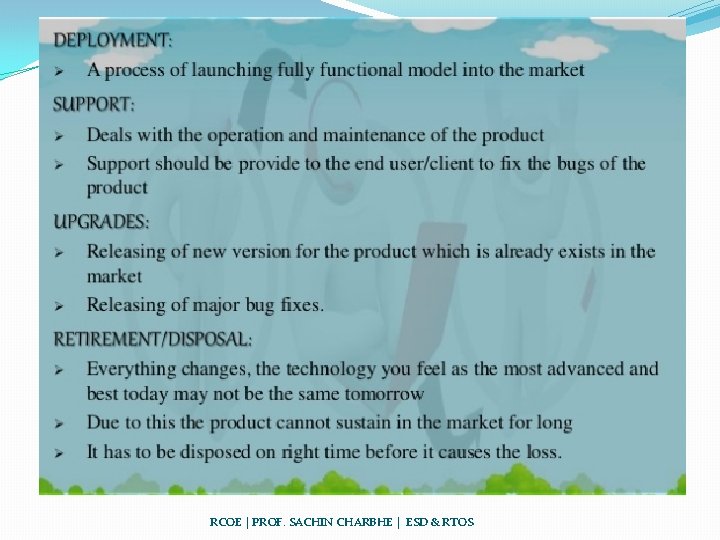 DEPLOYMENT:

➢ A process of launching fully functional model into the market

SUPPORT:

➢ Deals with the operation and maintenance of the product

➢ Support should be provide to the end user/client to fix the bugs of the product

UPGRADES:

➢ Releasing of new version for the product which is already exists in the market

➢ Releasing of major bug fixes.

RETIREMENT/DISPOSAL:

➢ Everything changes, the technology you feel as the most advanced and best today may not be the same tomorrow

➢ Due to this the product cannot sustain in the market for long

➢ It has to be disposed on right time before it causes the loss.

RCOE | PROF. SACHIN CHARBHE | ESD & RTOS